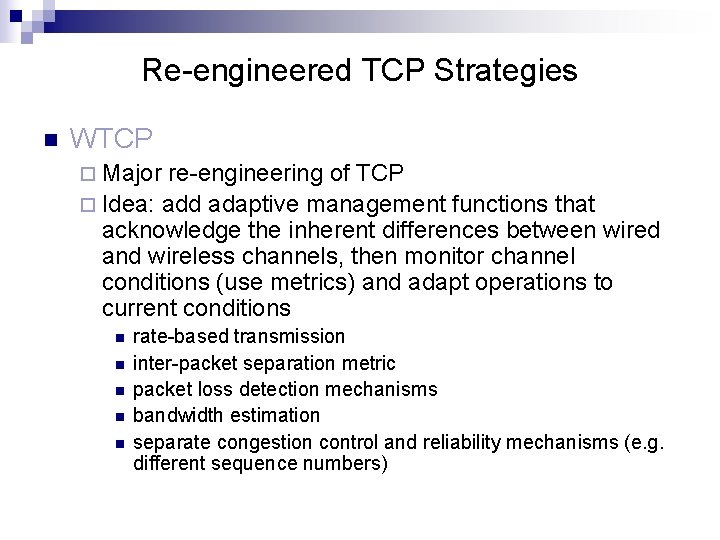 Re-engineered TCP Strategies

WTCP

Major re-engineering of TCP

Idea: add adaptive management functions that acknowledge the inherent differences between wired and wireless channels, then monitor channel conditions (use metrics) and adapt operations to current conditions

rate-based transmission

inter-packet separation metric

packet loss detection mechanisms

bandwidth estimation

separate congestion control and reliability mechanisms (e.g. different sequence numbers)